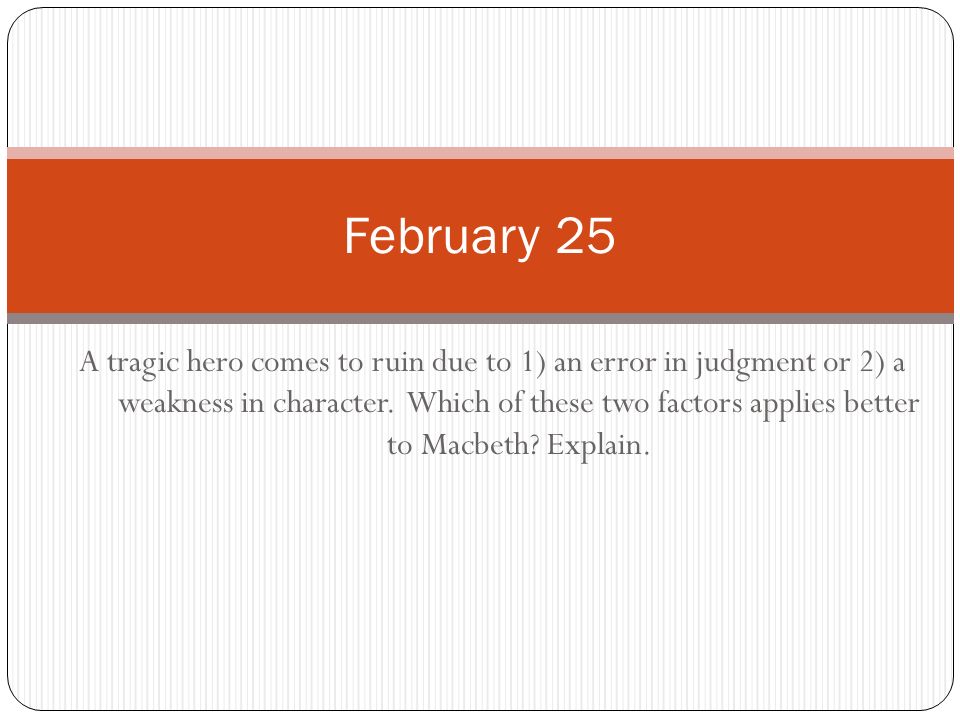 February 25

A tragic hero comes to ruin due to 1) an error in judgment or 2) a weakness in character. Which of these two factors applies better to Macbeth? Explain.